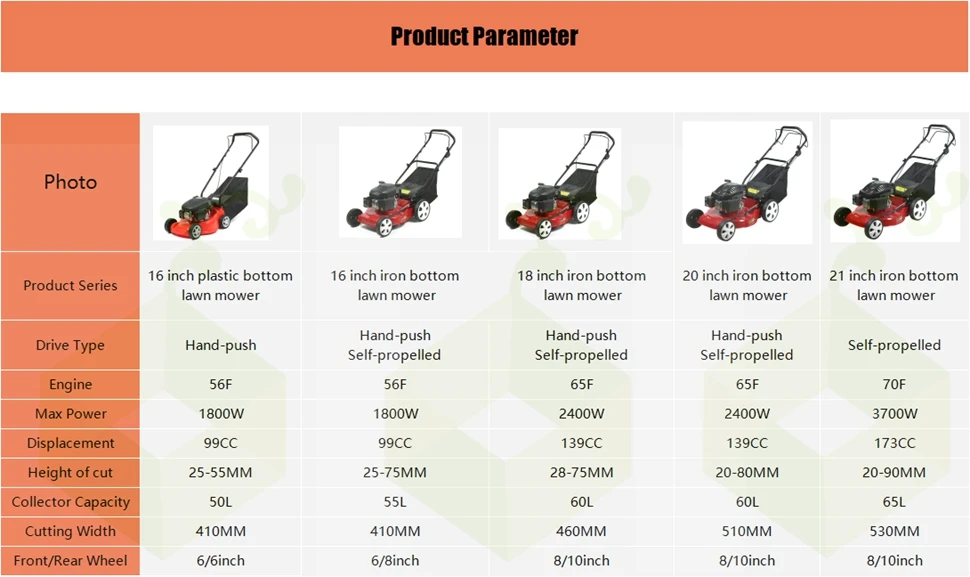 Product Parameter

| Photo | | | | | |
|---|---|---|---|---|---|
| Product Series | 16 inch plastic bottom lawn mower | 16 inch iron bottom lawn mower | 18 inch iron bottom lawn mower | 20 inch iron bottom lawn mower | 21 inch iron bottom lawn mower |
| Drive Type | Hand-push | Hand-push Self-propelled | Hand-push Self-propelled | Hand-push Self-propelled | Self-propelled |
| Engine | 56F | 56F | 65F | 65F | 70F |
| Max Power | 1800W | 1800W | 2400W | 2400W | 3700W |
| Displacement | 99CC | 99CC | 139CC | 139CC | 173CC |
| Height of cut | 25-55MM | 25-75MM | 28-75MM | 20-80MM | 20-90MM |
| Collector Capacity | 50L | 55L | 60L | 60L | 65L |
| Cutting Width | 410MM | 410MM | 460MM | 510MM | 530MM |
| Front/Rear Wheel | 6/6inch | 6/8inch | 8/10inch | 8/10inch | 8/10inch |